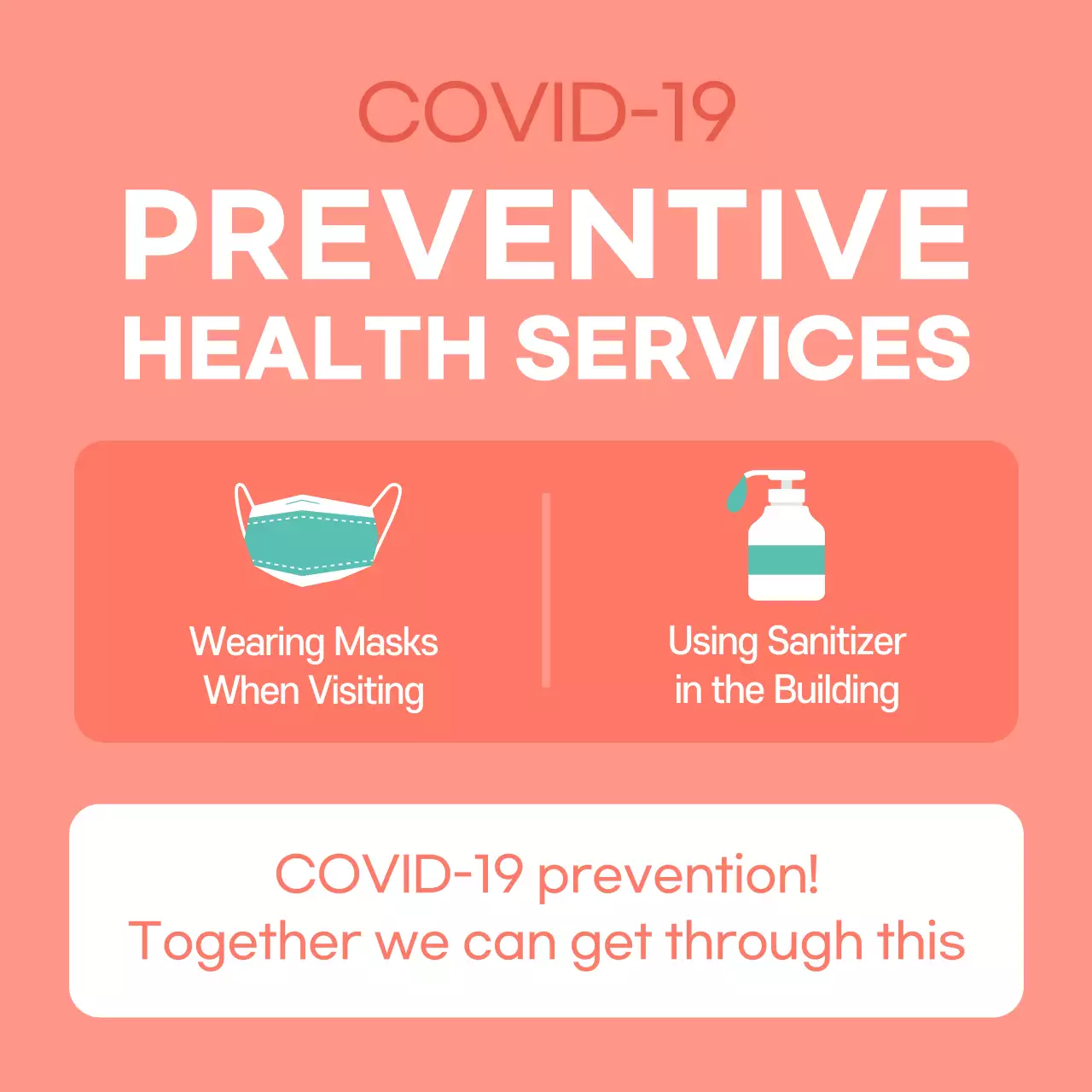 COVID-19

PREVENTIVE HEALTH SERVICES

Wearing Masks When Visiting

Using Sanitizer in the Building

COVID-19 prevention!
Together we can get through this